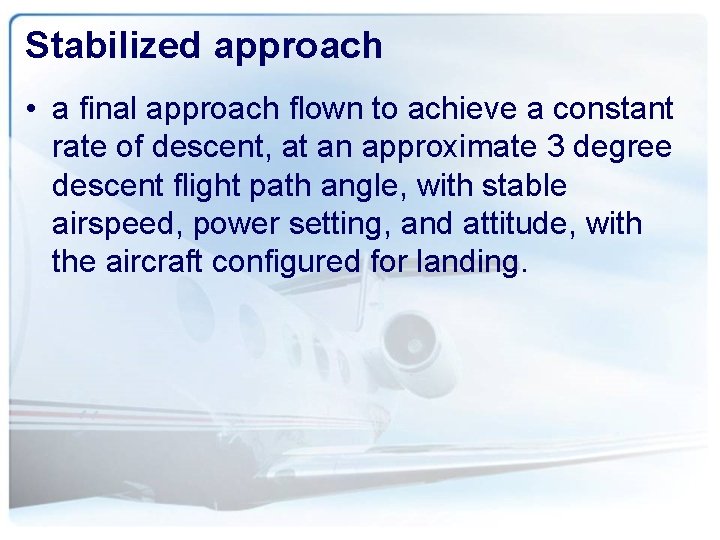 Stabilized approach

• a final approach flown to achieve a constant rate of descent, at an approximate 3 degree descent flight path angle, with stable airspeed, power setting, and attitude, with the aircraft configured for landing.